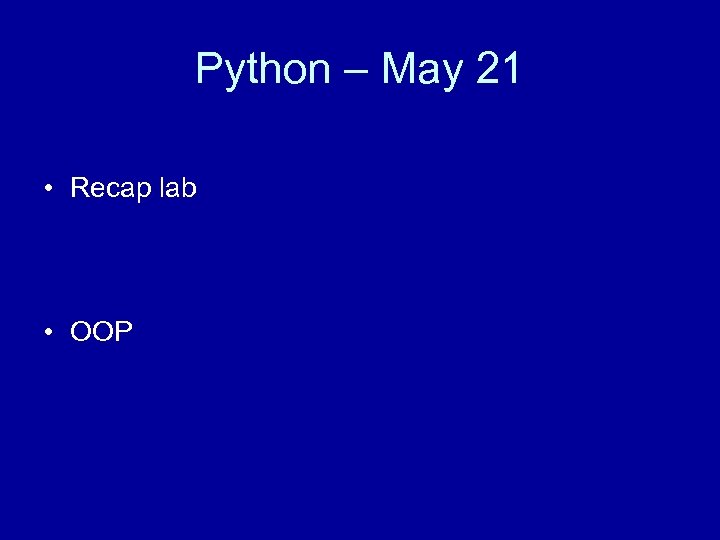 Python – May 21

• Recap lab

• OOP